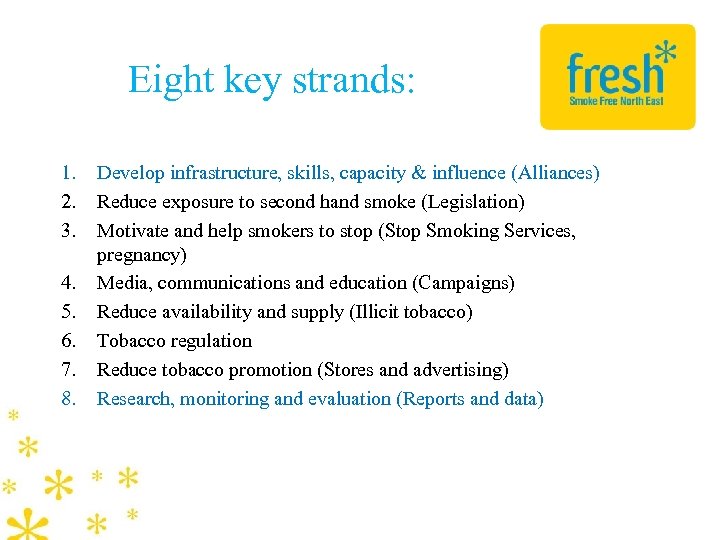 Eight key strands:

fresh*
Smoke Free North East

1. Develop infrastructure, skills, capacity & influence (Alliances)
2. Reduce exposure to second hand smoke (Legislation)
3. Motivate and help smokers to stop (Stop Smoking Services, pregnancy)
4. Media, communications and education (Campaigns)
5. Reduce availability and supply (Illicit tobacco)
6. Tobacco regulation
7. Reduce tobacco promotion (Stores and advertising)
8. Research, monitoring and evaluation (Reports and data)